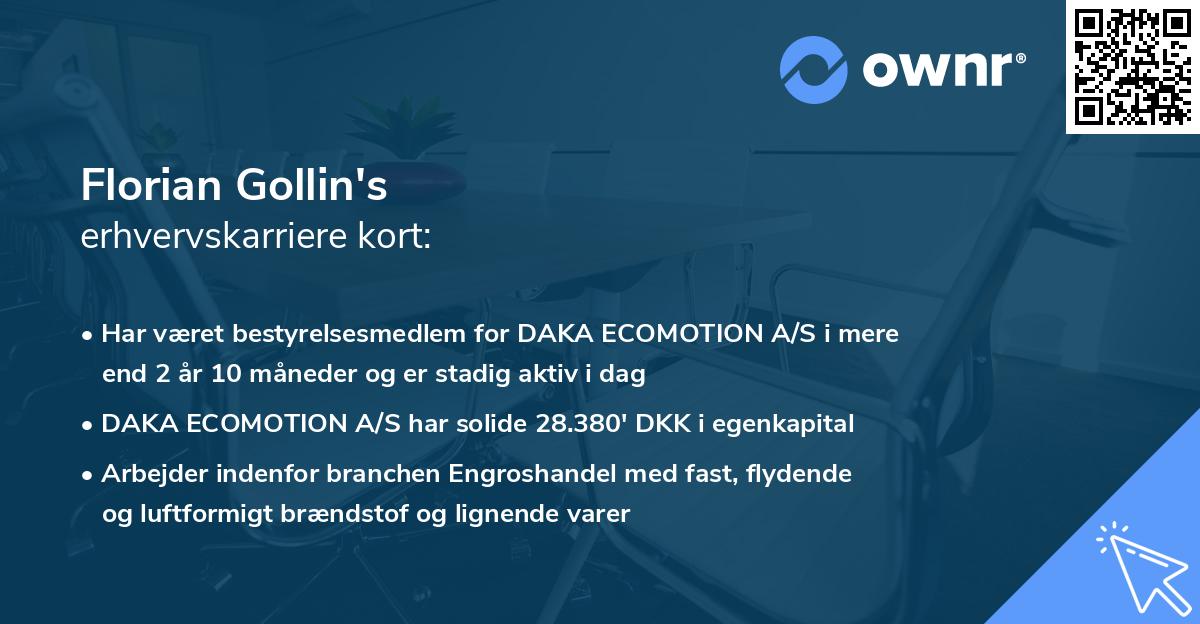 ownr®

Florian Gollin's
erhvervskarriere kort:

• Har været bestyrelsesmedlem for DAKA ECOMOTION A/S i mere end 2 år 10 måneder og er stadig aktiv i dag
• DAKA ECOMOTION A/S har solide 28.380' DKK i egenkapital
• Arbejder indenfor branchen Engroshandel med fast, flydende og luftformigt brændstof og lignende varer